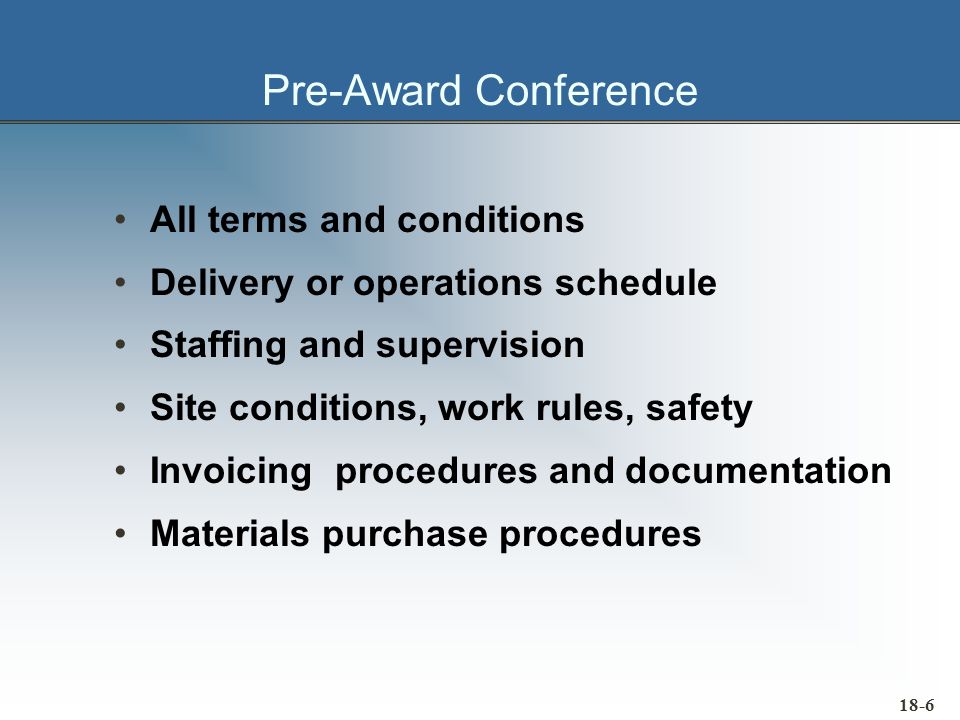 Pre-Award Conference

• All terms and conditions
• Delivery or operations schedule
• Staffing and supervision
• Site conditions, work rules, safety
• Invoicing procedures and documentation
• Materials purchase procedures

18-6